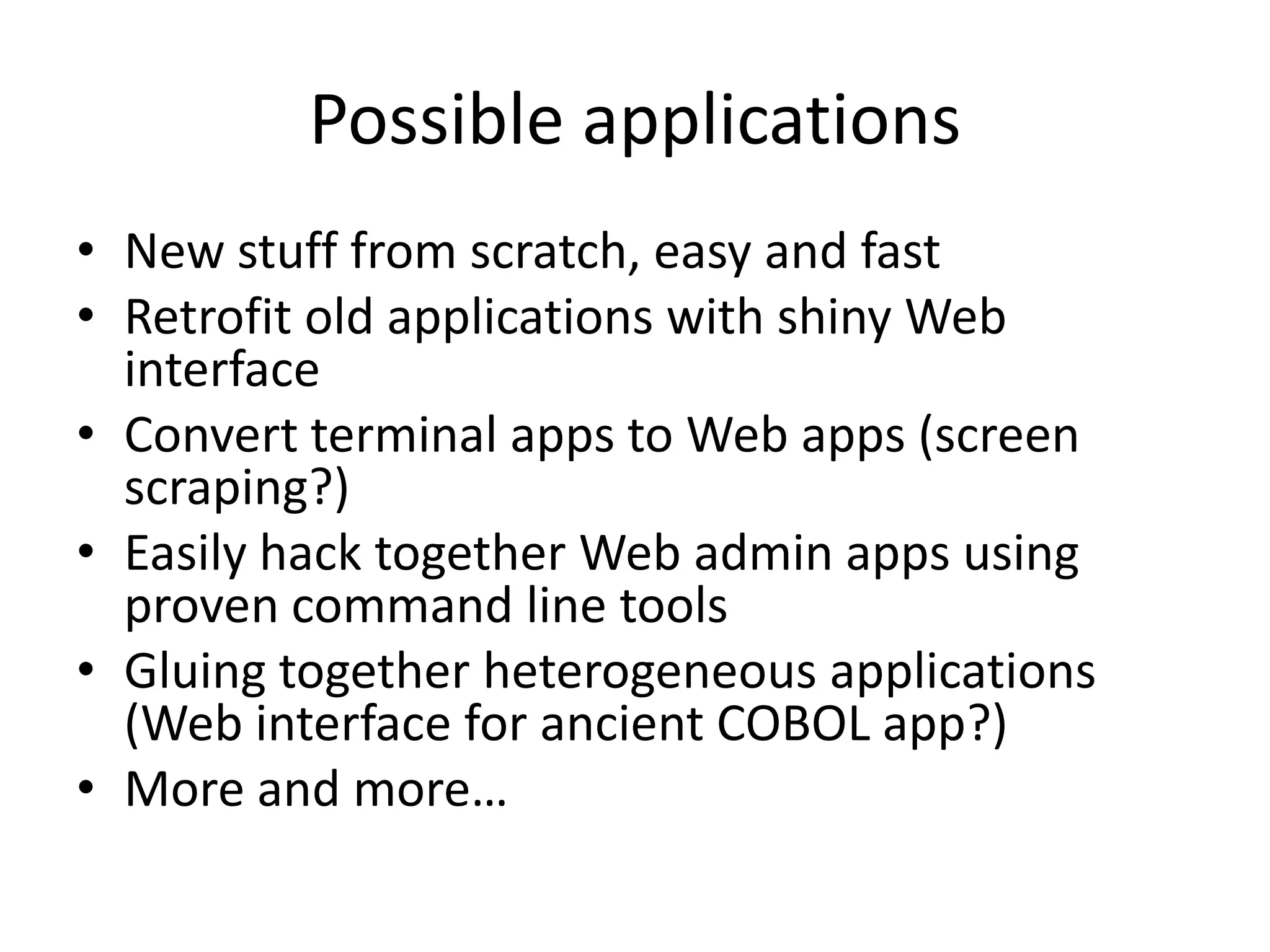 Possible applications

• New stuff from scratch, easy and fast
• Retrofit old applications with shiny Web interface
• Convert terminal apps to Web apps (screen scraping?)
• Easily hack together Web admin apps using proven command line tools
• Gluing together heterogeneous applications (Web interface for ancient COBOL app?)
• More and more…